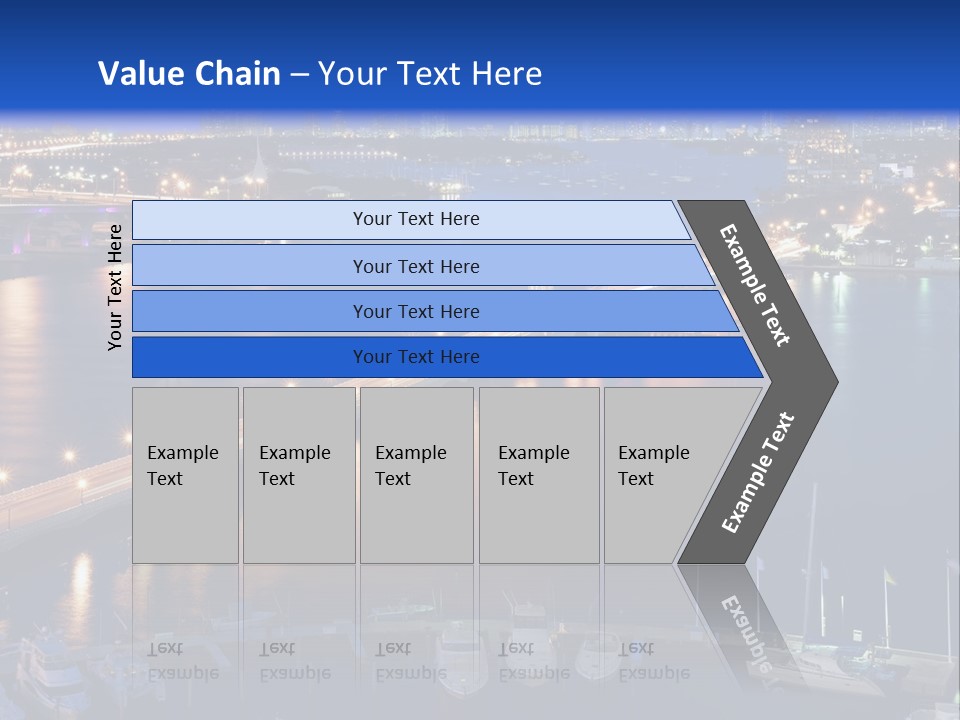 Value Chain – Your Text Here

Your Text Here

Your Text Here

Your Text Here

Your Text Here

Your Text Here

Example Text

Example Text

Example Text

Example Text

Example Text

Example Text

Example Text